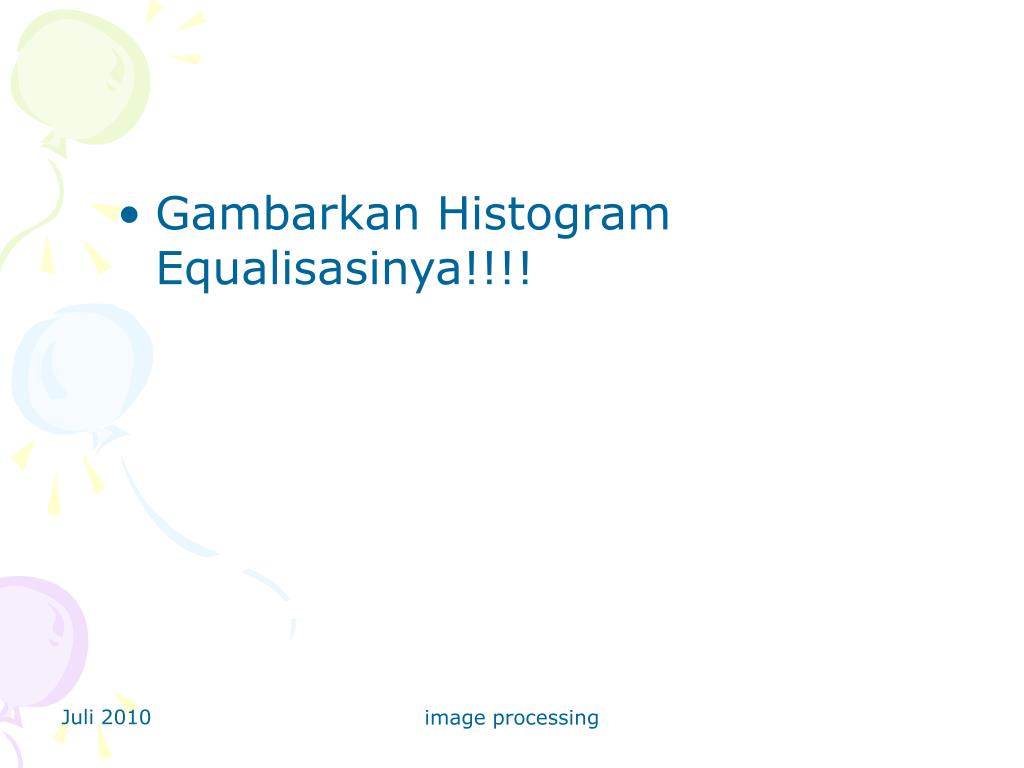 • Gambarkan Histogram Equalisasinya!!!!

Juli 2010

image processing